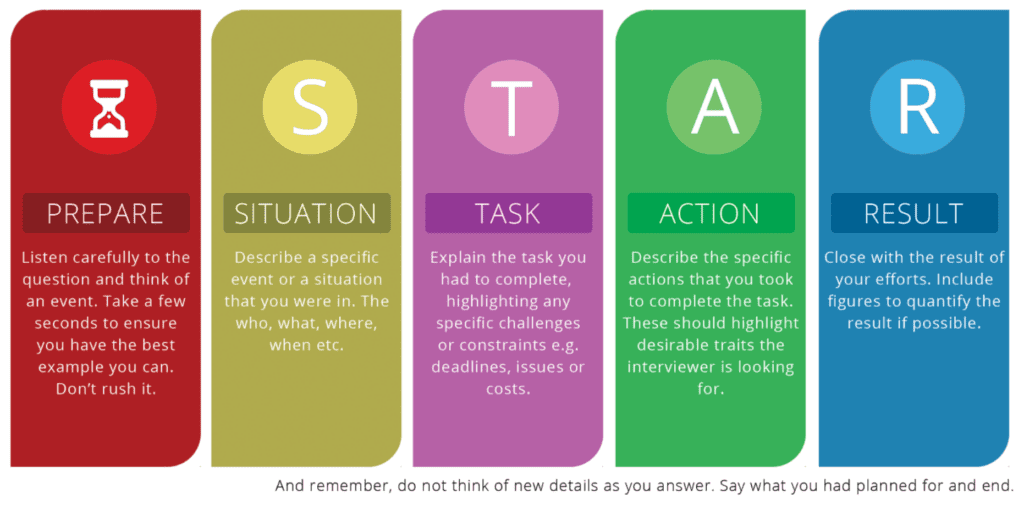 PREPARE

Listen carefully to the question and think of an event. Take a few seconds to ensure you have the best example you can. Don't rush it.

S

SITUATION

Describe a specific event or a situation that you were in. The who, what, where, when etc.

T

TASK

Explain the task you had to complete, highlighting any specific challenges or constraints e.g. deadlines, issues or costs.

A

ACTION

Describe the specific actions that you took to complete the task. These should highlight desirable traits the interviewer is looking for.

R

RESULT

Close with the result of your efforts. Include figures to quantify the result if possible.

And remember, do not think of new details as you answer. Say what you had planned for and end.